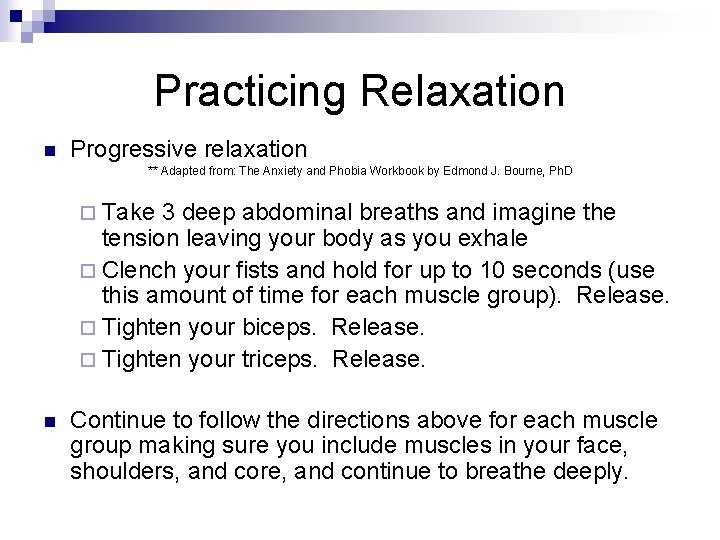 Practicing Relaxation

■ Progressive relaxation
** Adapted from: The Anxiety and Phobia Workbook by Edmond J. Bourne, PhD

□ Take 3 deep abdominal breaths and imagine the tension leaving your body as you exhale
□ Clench your fists and hold for up to 10 seconds (use this amount of time for each muscle group). Release.
□ Tighten your biceps. Release.
□ Tighten your triceps. Release.

■ Continue to follow the directions above for each muscle group making sure you include muscles in your face, shoulders, and core, and continue to breathe deeply.